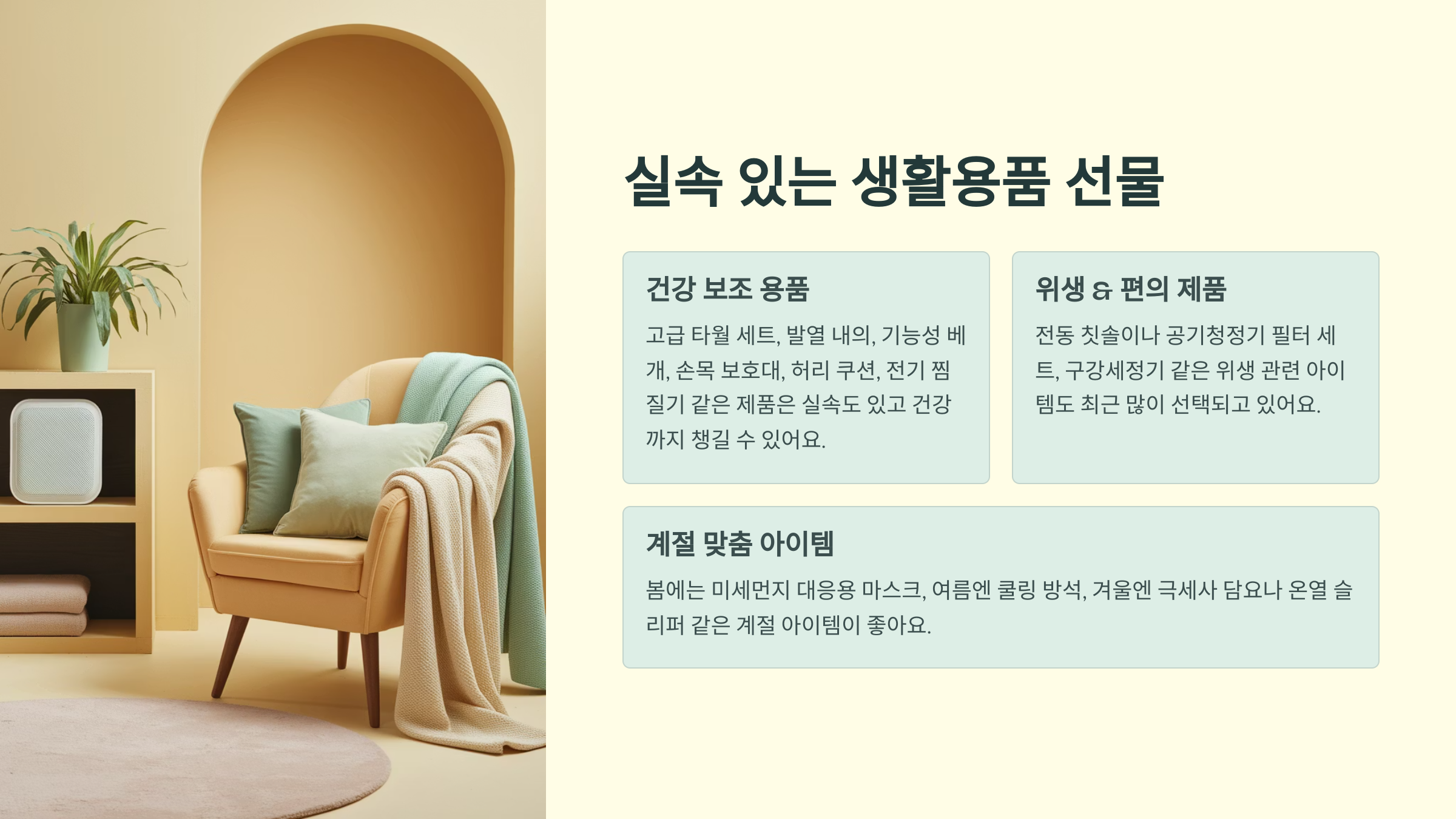 실속 있는 생활용품 선물

건강 보조 용품

고급 타월 세트, 발열 내의, 기능성 베개, 손목 보호대, 허리 쿠션, 전기 찜질기 같은 제품은 실속도 있고 건강까지 챙길 수 있어요.

위생 & 편의 제품

전동 칫솔이나 공기청정기 필터 세트, 구강세정기 같은 위생 관련 아이템도 최근 많이 선택되고 있어요.

계절 맞춤 아이템

봄에는 미세먼지 대응용 마스크, 여름엔 쿨링 방석, 겨울엔 극세사 담요나 온열 슬리퍼 같은 계절 아이템이 좋아요.